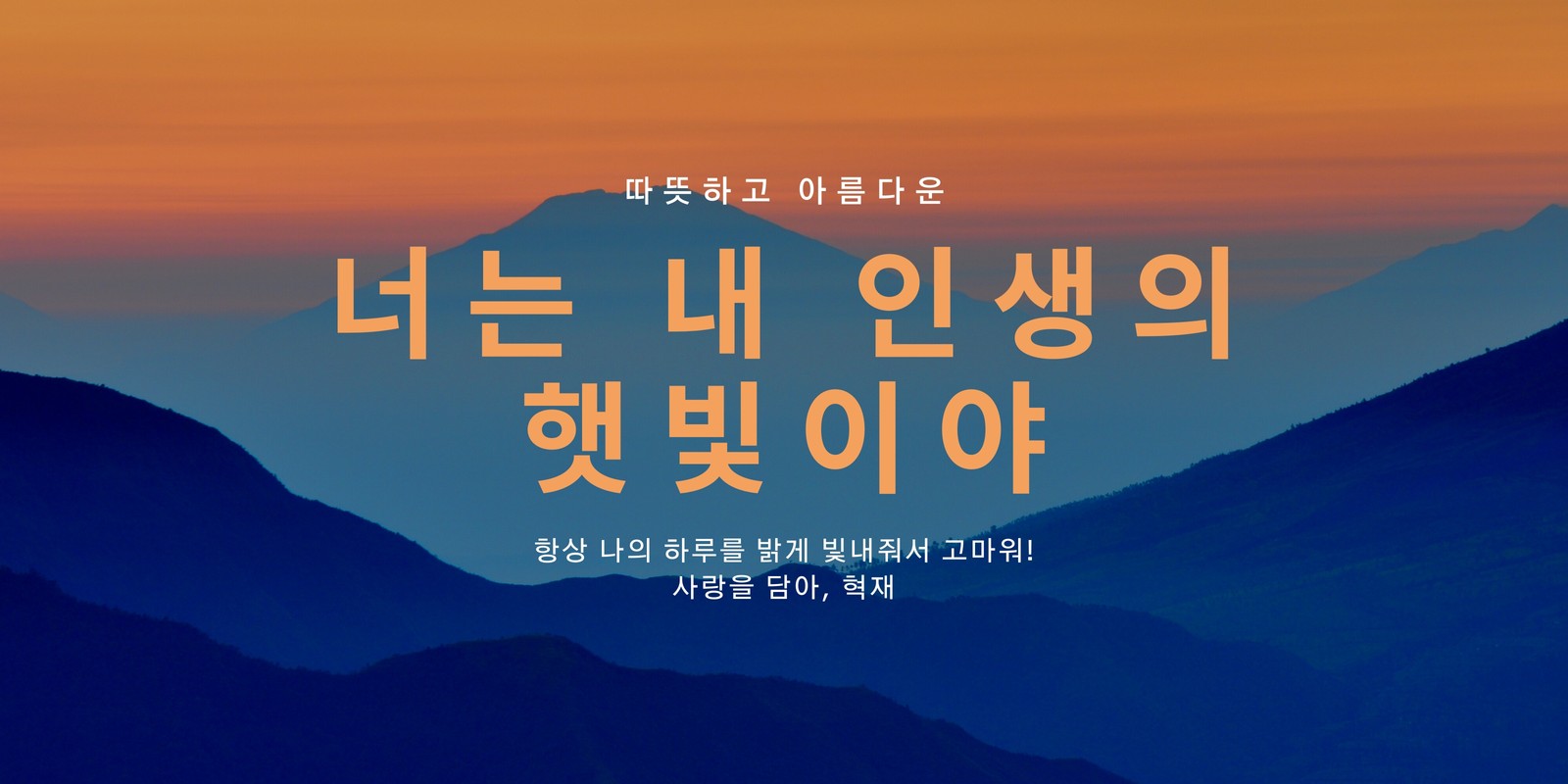 따뜻하고 아름다운

너는 내 인생의 햇빛이야

항상 나의 하루를 밝게 빛내줘서 고마워!
사랑을 담아, 혁재